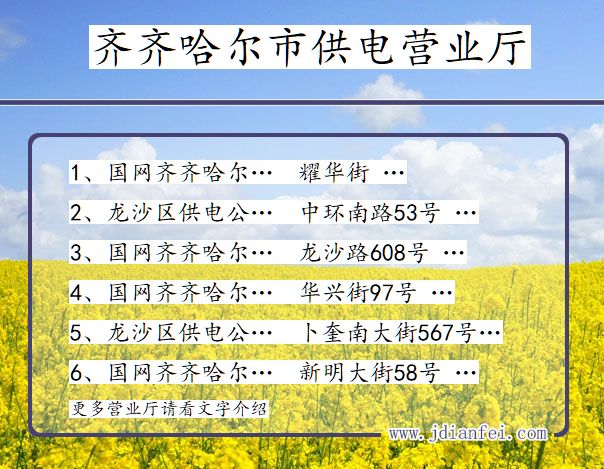 齐齐哈尔市供电营业厅

1、国网齐齐哈尔…　耀华街 …

2、龙沙区供电公…　中环南路53号 …

3、国网齐齐哈尔…　龙沙路608号 …

4、国网齐齐哈尔…　华兴街97号 …

5、龙沙区供电公…　卜奎南大街567号…

6、国网齐齐哈尔…　新明大街58号 …

更多营业厅请看文字介绍

www.jdianfei.com